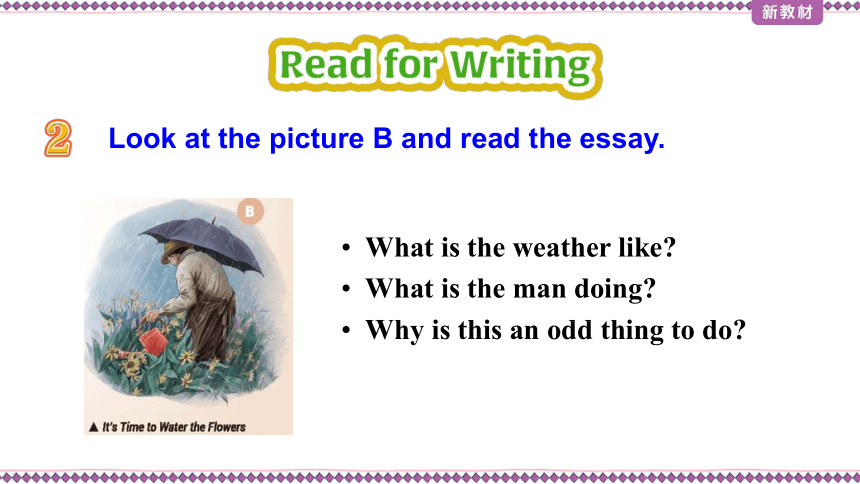 新教材

Read for Writing

2 Look at the picture B and read the essay.

B

▲ It's Time to Water the Flowers

• What is the weather like?
• What is the man doing?
• Why is this an odd thing to do?